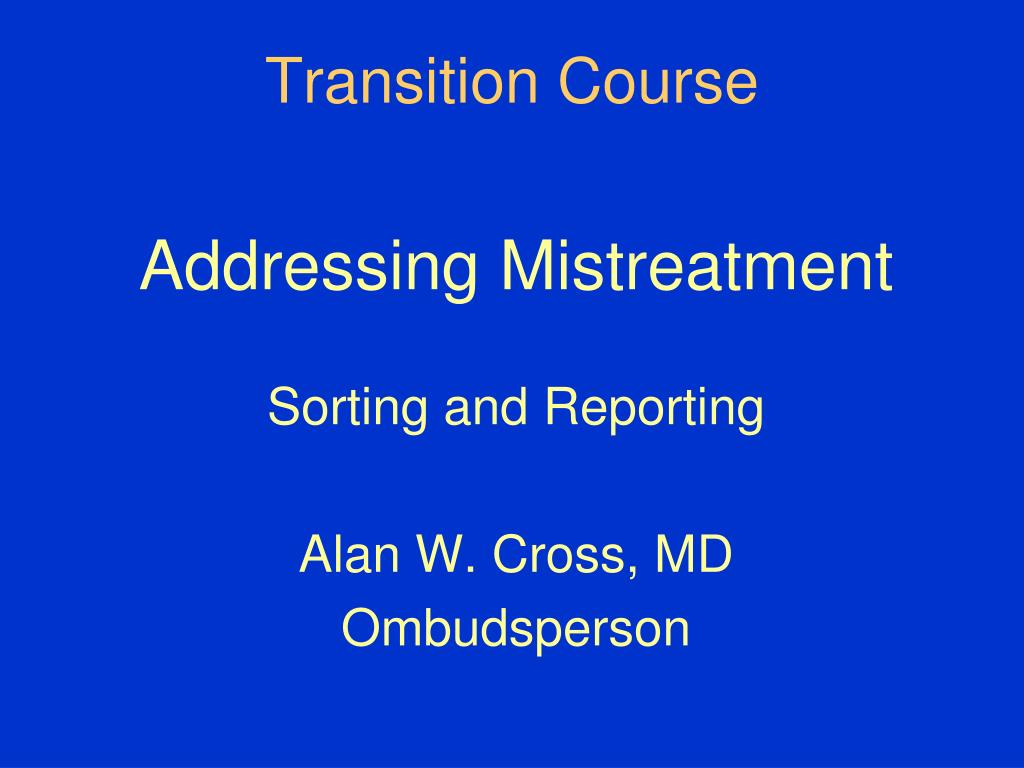 Transition Course

Addressing Mistreatment

Sorting and Reporting

Alan W. Cross, MD
Ombudsperson